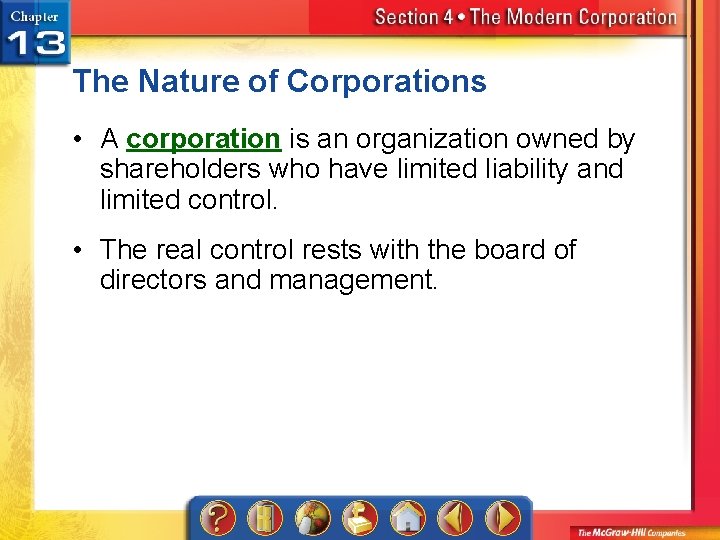 Chapter 13

Section 4 • The Modern Corporation

The Nature of Corporations

• A corporation is an organization owned by shareholders who have limited liability and limited control.

• The real control rests with the board of directors and management.

?

The McGraw-Hill Companies